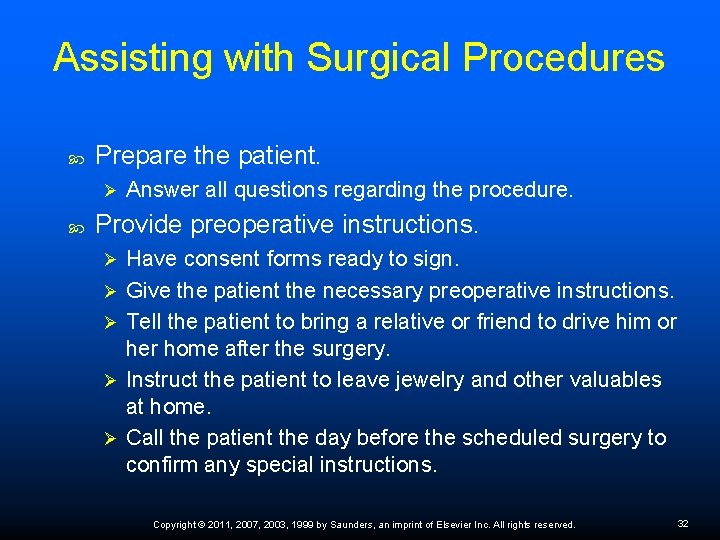 Assisting with Surgical Procedures

Prepare the patient.

Answer all questions regarding the procedure.

Provide preoperative instructions.

Have consent forms ready to sign.

Give the patient the necessary preoperative instructions.

Tell the patient to bring a relative or friend to drive him or her home after the surgery.

Instruct the patient to leave jewelry and other valuables at home.

Call the patient the day before the scheduled surgery to confirm any special instructions.

Copyright © 2011, 2007, 2003, 1999 by Saunders, an imprint of Elsevier Inc. All rights reserved.

32